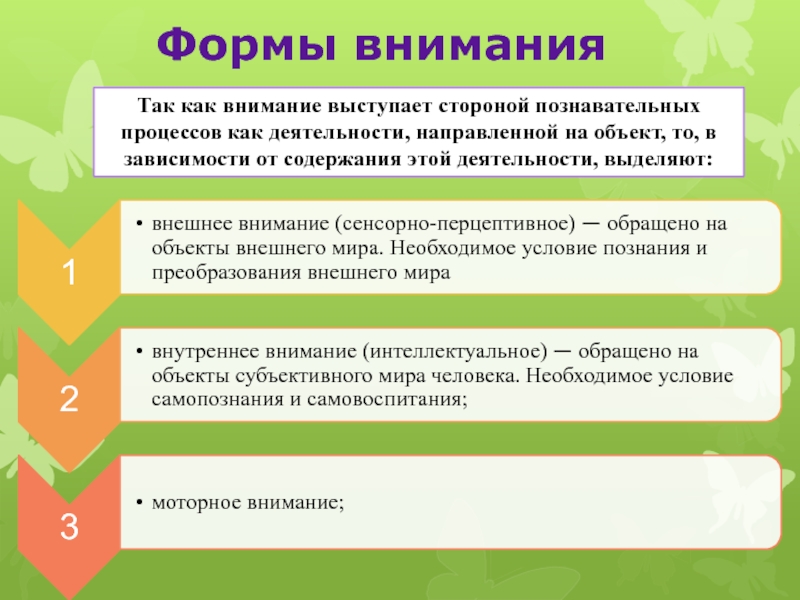 Формы внимания

Так как внимание выступает стороной познавательных процессов как деятельности, направленной на объект, то, в зависимости от содержания этой деятельности, выделяют:

1

• внешнее внимание (сенсорно-перцептивное) — обращено на объекты внешнего мира. Необходимое условие познания и преобразования внешнего мира

2

• внутреннее внимание (интеллектуальное) — обращено на объекты субъективного мира человека. Необходимое условие самопознания и самовоспитания;

3

• моторное внимание;